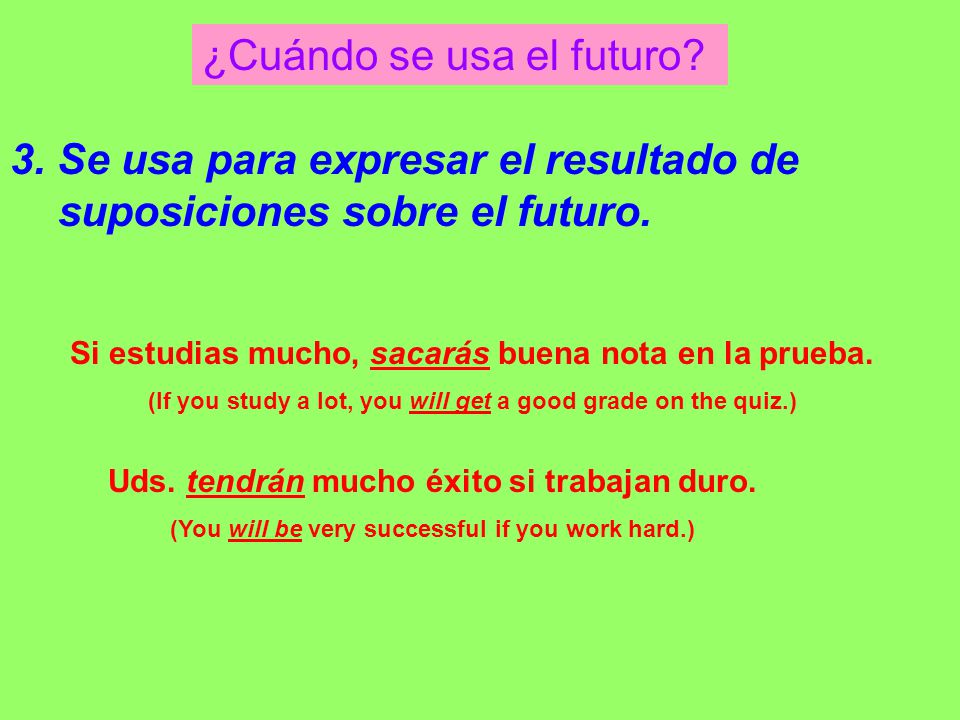 ¿Cuándo se usa el futuro?

3. Se usa para expresar el resultado de suposiciones sobre el futuro.

Si estudias mucho, sacarás buena nota en la prueba.

(If you study a lot, you will get a good grade on the quiz.)

Uds. tendrán mucho éxito si trabajan duro.

(You will be very successful if you work hard.)